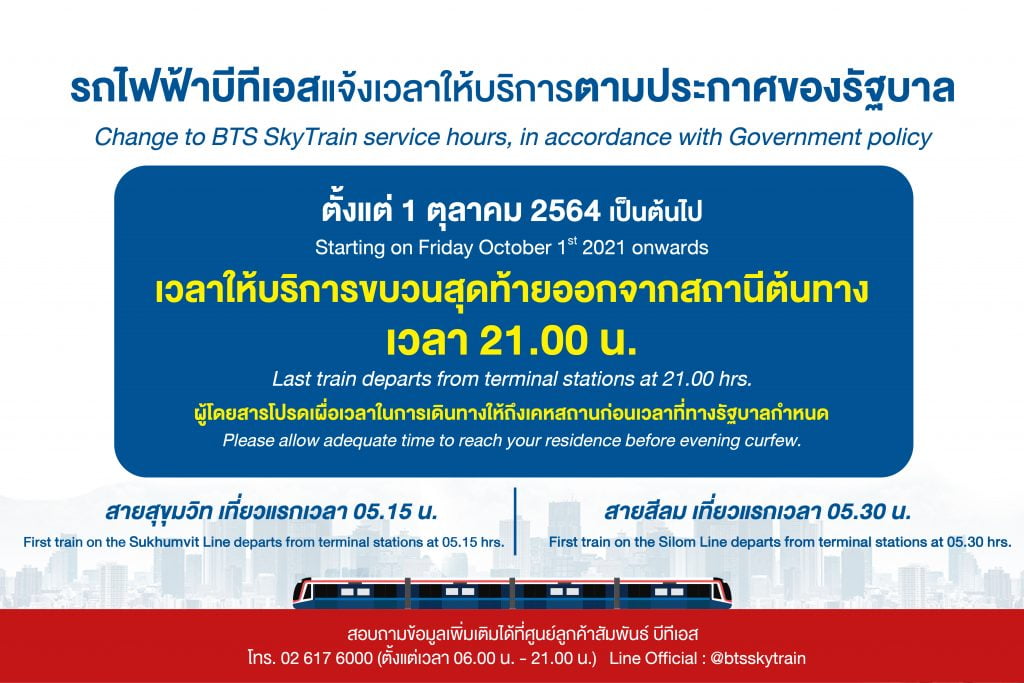 รถไฟฟ้าบีทีเอสแจ้งเวลาให้บริการตามประกาศของรัฐบาล

Change to BTS SkyTrain service hours, in accordance with Government policy

ตั้งแต่ 1 ตุลาคม 2564 เป็นต้นไป

Starting on Friday October 1$^{st}$ 2021 onwards

เวลาให้บริการขบวนสุดท้ายออกจากสถานีต้นทาง

เวลา 21.00 น.

Last train departs from terminal stations at 21.00 hrs.

ผู้โดยสารโปรดเผื่อเวลาในการเดินทางให้ถึงเคหสถานก่อนเวลาที่ทางรัฐบาลกำหนด

Please allow adequate time to reach your residence before evening curfew.

สายสุขุมวิท เที่ยวแรกเวลา 05.15 น.

First train on the Sukhumvit Line departs from terminal stations at 05.15 hrs.

สายสีลม เที่ยวแรกเวลา 05.30 น.

First train on the Silom Line departs from terminal stations at 05.30 hrs.

สอบถามข้อมูลเพิ่มเติมได้ที่ศูนย์ลูกค้าสัมพันธ์ บีทีเอส

โทร. 02 617 6000 (ตั้งแต่เวลา 06.00 น. - 21.00 น.) Line Official : @btsskytrain